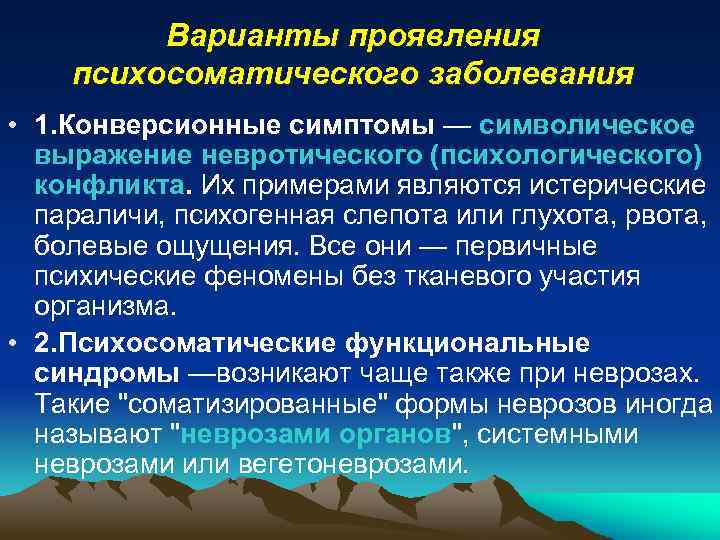 Варианты проявления психосоматического заболевания

• 1.Конверсионные симптомы — символическое выражение невротического (психологического) конфликта. Их примерами являются истерические параличи, психогенная слепота или глухота, рвота, болевые ощущения. Все они — первичные психические феномены без тканевого участия организма.

• 2.Психосоматические функциональные синдромы —возникают чаще также при неврозах. Такие "соматизированные" формы неврозов иногда называют "неврозами органов", системными неврозами или вегетоневрозами.